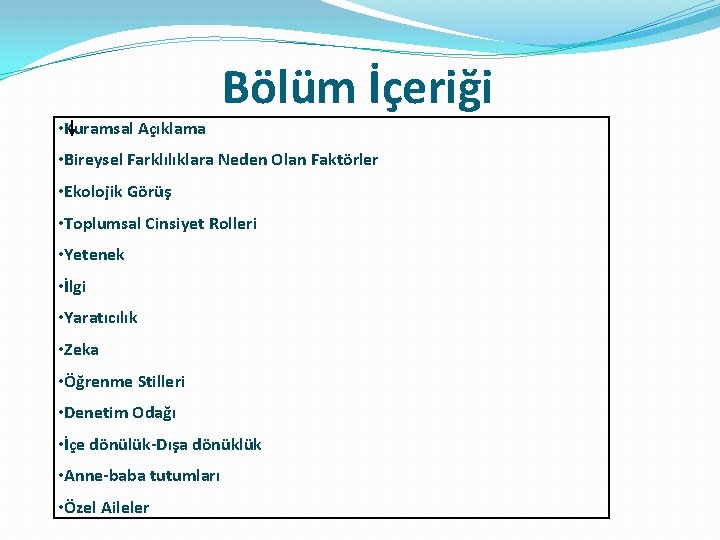 Bölüm İçeriği

•Kuramsal Açıklama

•Bireysel Farklılıklara Neden Olan Faktörler

•Ekolojik Görüş

•Toplumsal Cinsiyet Rolleri

•Yetenek

•İlgi

•Yaratıcılık

•Zeka

•Öğrenme Stilleri

•Denetim Odağı

•İçe dönülük-Dışa dönüklük

•Anne-baba tutumları

•Özel Aileler